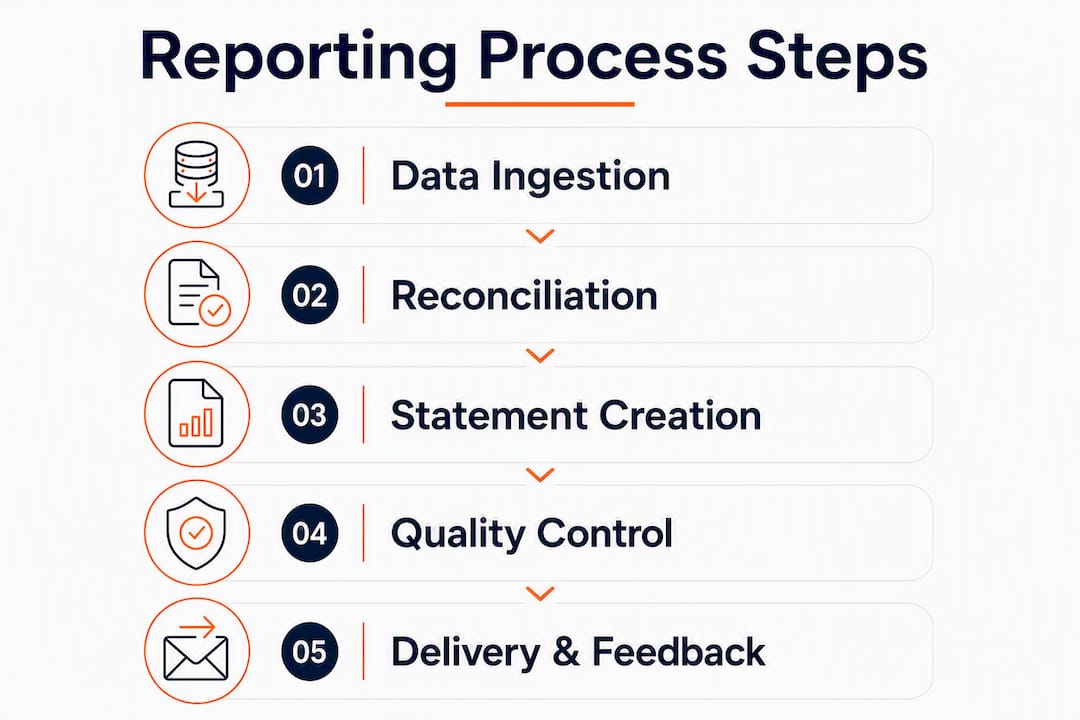 Reporting Process Steps

01 Data Ingestion

02 Reconciliation

03 Statement Creation

04 Quality Control

05 Delivery & Feedback